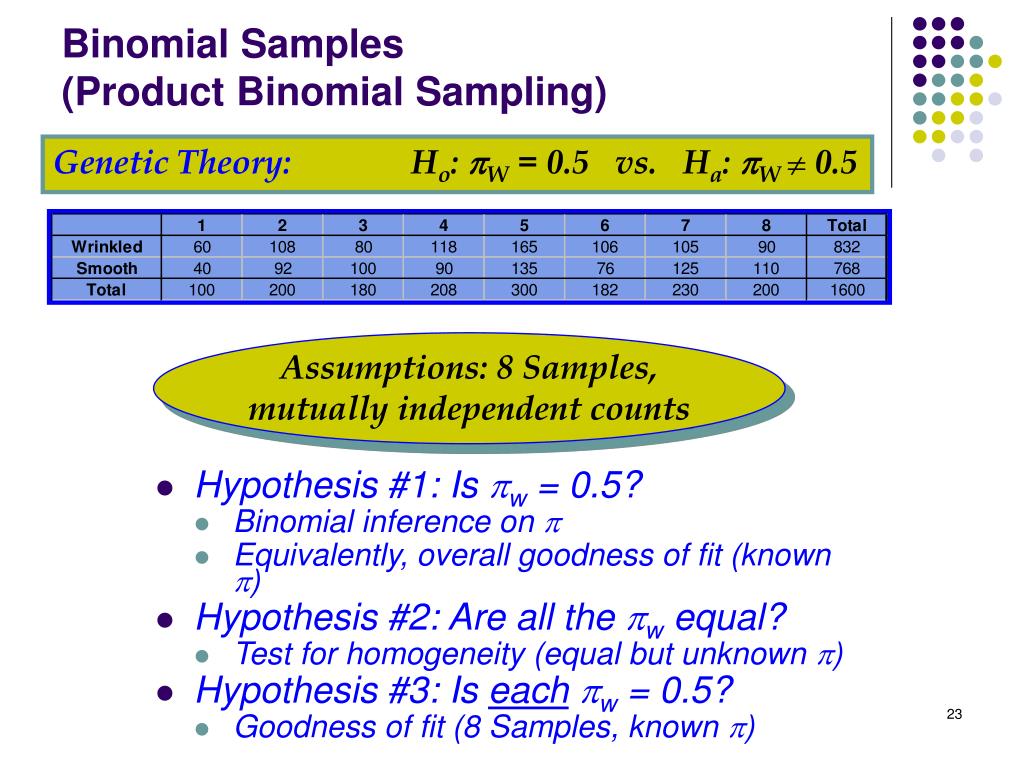 Binomial Samples
(Product Binomial Sampling)

Genetic Theory: $H_o$: $\pi_W = 0.5$ vs. $H_a$: $\pi_W \neq 0.5$

| | 1 | 2 | 3 | 4 | 5 | 6 | 7 | 8 | Total |
|---|---|---|---|---|---|---|---|---|---|
| Wrinkled | 60 | 108 | 80 | 118 | 165 | 106 | 105 | 90 | 832 |
| Smooth | 40 | 92 | 100 | 90 | 135 | 76 | 125 | 110 | 768 |
| Total | 100 | 200 | 180 | 208 | 300 | 182 | 230 | 200 | 1600 |

Assumptions: 8 Samples, mutually independent counts

- Hypothesis #1: Is $\pi_w = 0.5$?
  - Binomial inference on $\pi$
  - Equivalently, overall goodness of fit (known $\pi$)
- Hypothesis #2: Are all the $\pi_w$ equal?
  - Test for homogeneity (equal but unknown $\pi$)
- Hypothesis #3: Is each $\pi_w = 0.5$?
  - Goodness of fit (8 Samples, known $\pi$)

23